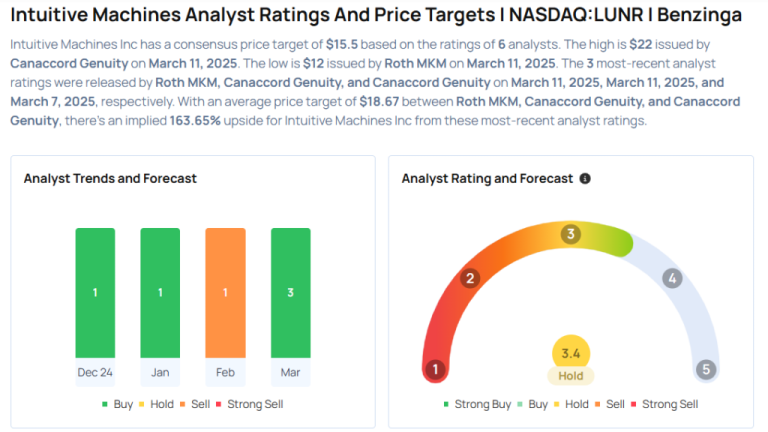 Intuitive Machines Analyst Ratings And Price Targets | NASDAQ:LUNR | Benzinga

Intuitive Machines Inc has a consensus price target of $15.5 based on the ratings of 6 analysts. The high is $22 issued by Canaccord Genuity on March 11, 2025. The low is $12 issued by Roth MKM on March 11, 2025. The 3 most-recent analyst ratings were released by Roth MKM, Canaccord Genuity, and Canaccord Genuity on March 11, 2025, March 11, 2025, and March 7, 2025, respectively. With an average price target of $18.67 between Roth MKM, Canaccord Genuity, and Canaccord Genuity, there's an implied 163.65% upside for Intuitive Machines Inc from these most-recent analyst ratings.

Analyst Trends and Forecast

1
1
1
3
Dec 24
Jan
Feb
Mar

Buy Hold Sell Strong Sell

Analyst Rating and Forecast

1
2
3
4
5
3.4
Hold

Strong Buy Buy Hold Sell Strong Sell